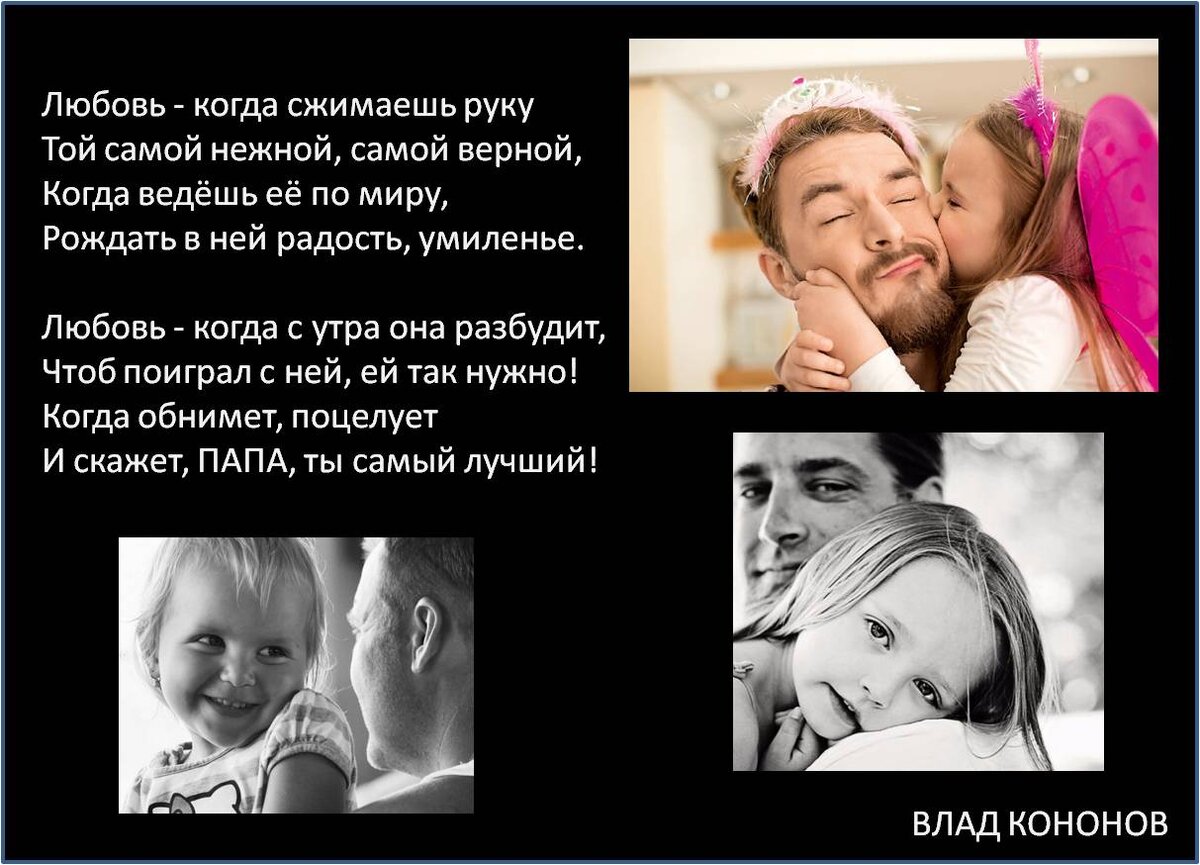 Любовь - когда сжимаешь руку
Той самой нежной, самой верной,
Когда ведёшь её по миру,
Рождать в ней радость, умиленье.

Любовь - когда с утра она разбудит,
Чтоб поиграл с ней, ей так нужно!
Когда обнимет, поцелует
И скажет, ПАПА, ты самый лучший!

ВЛАД КОНОНОВ